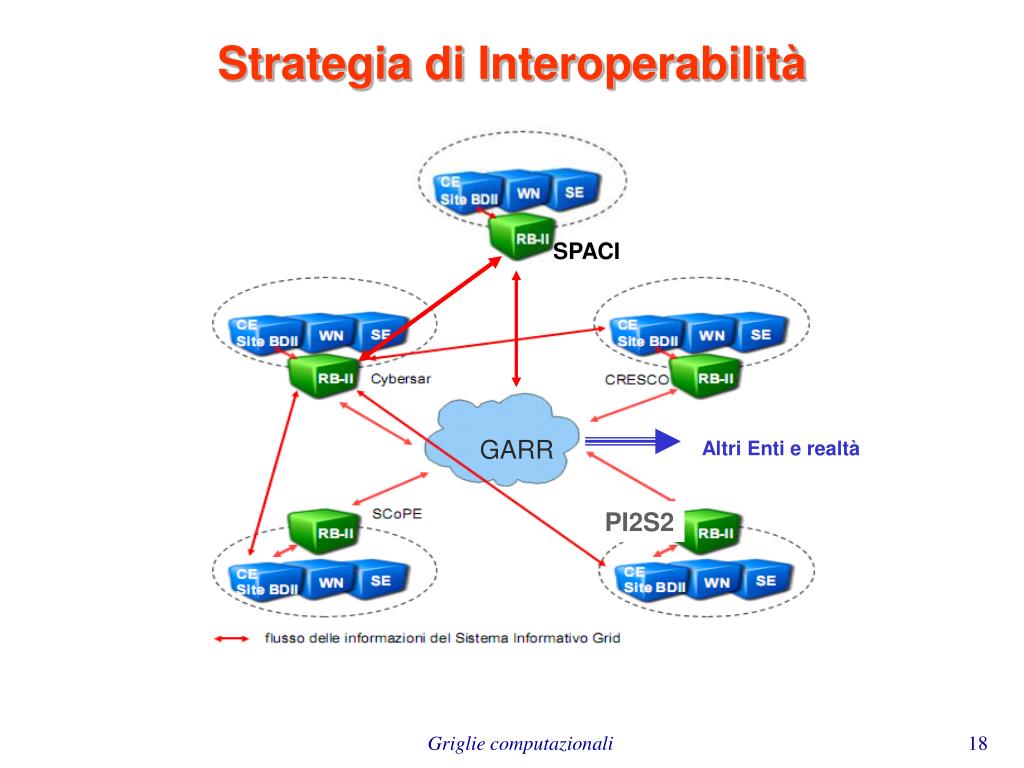 Strategia di Interoperabilità

CE Site BDII
WN
SE
RB-II
SPACI

CE Site BDII
WN
SE
RB-II
Cybersar

CE Site BDII
WN
SE
CRESCO
RB-II

GARR
Altri Enti e realtà

SCoPE
RB-II
CE Site BDII
WN
SE

PI2S2
RB-II
CE Site BDII
WN
SE

flusso delle informazioni del Sistema Informativo Grid

Griglie computazionali

18